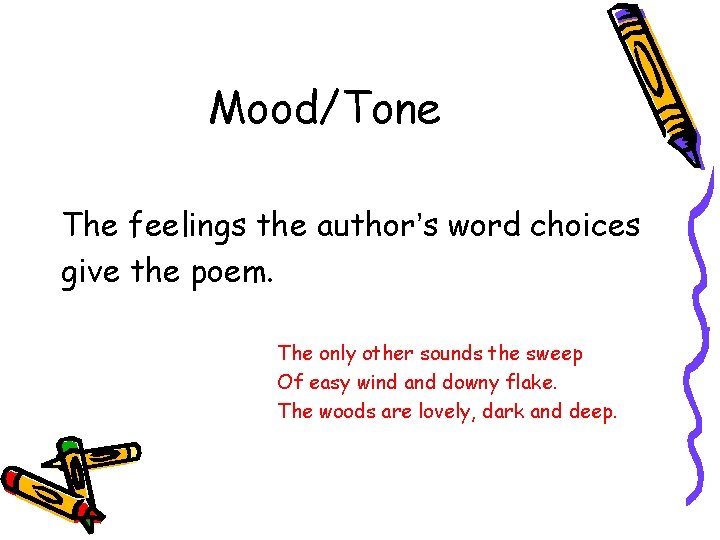 Mood/Tone

The feelings the author's word choices give the poem.

The only other sounds the sweep
Of easy wind and downy flake.
The woods are lovely, dark and deep.